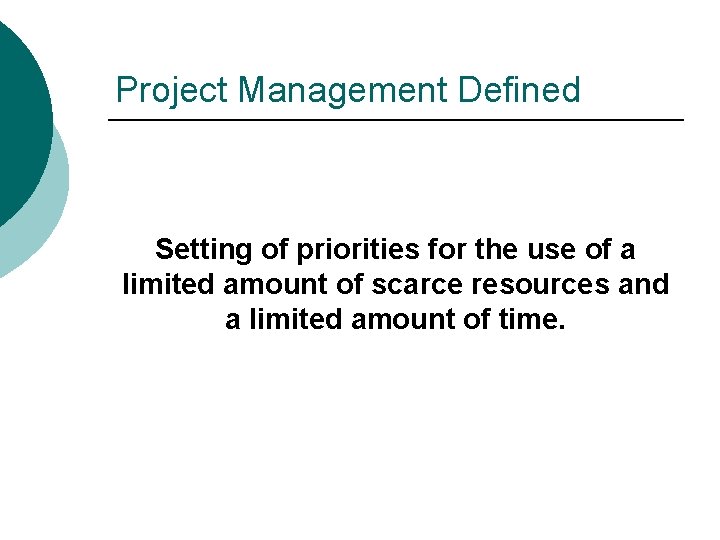 Project Management Defined

Setting of priorities for the use of a limited amount of scarce resources and a limited amount of time.